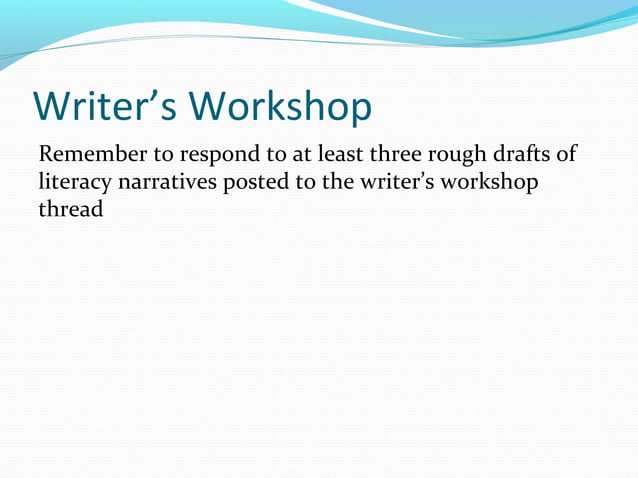 Writer’s Workshop

Remember to respond to at least three rough drafts of literacy narratives posted to the writer’s workshop thread